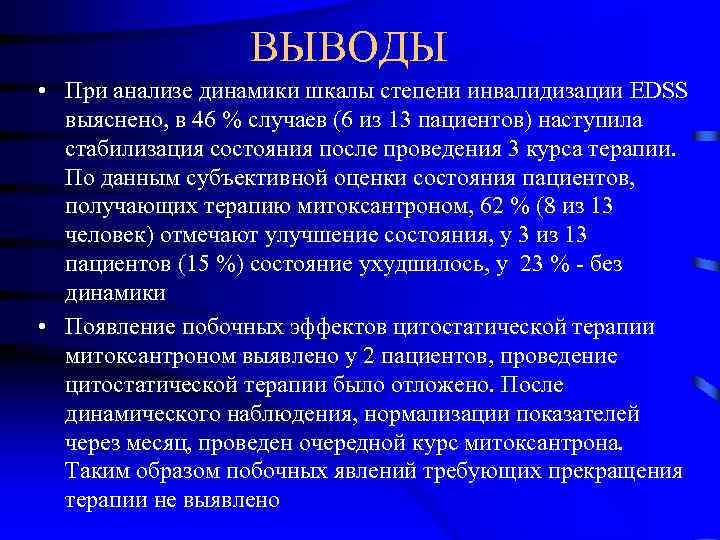 ВЫВОДЫ

• При анализе динамики шкалы степени инвалидизации EDSS выяснено, в 46 % случаев (6 из 13 пациентов) наступила стабилизация состояния после проведения 3 курса терапии. По данным субъективной оценки состояния пациентов, получающих терапию митоксантроном, 62 % (8 из 13 человек) отмечают улучшение состояния, у 3 из 13 пациентов (15 %) состояние ухудшилось, у 23 % - без динамики

• Появление побочных эффектов цитостатической терапии митоксантроном выявлено у 2 пациентов, проведение цитостатической терапии было отложено. После динамического наблюдения, нормализации показателей через месяц, проведен очередной курс митоксантрона. Таким образом побочных явлений требующих прекращения терапии не выявлено